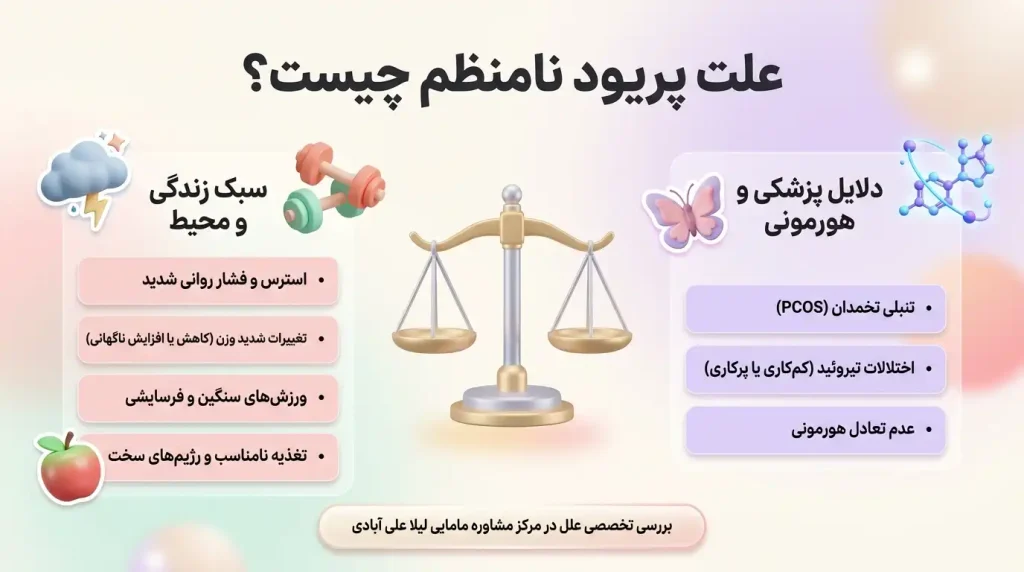 علت پریود نامنظم چیست؟

دلایل پزشکی و هورمونی

• تنبلی تخمدان (PCOS)

• اختلالات تیروئید (کم‌کاری یا پرکاری)

• عدم تعادل هورمونی

سبک زندگی و محیط

• استرس و فشار روانی شدید

• تغییرات شدید وزن (کاهش یا افزایش ناگهانی)

• ورزش‌های سنگین و فرسایشی

• تغذیه نامناسب و رژیم‌های سخت

بررسی تخصصی علل در مرکز مشاوره مامایی لیلا علی آبادی